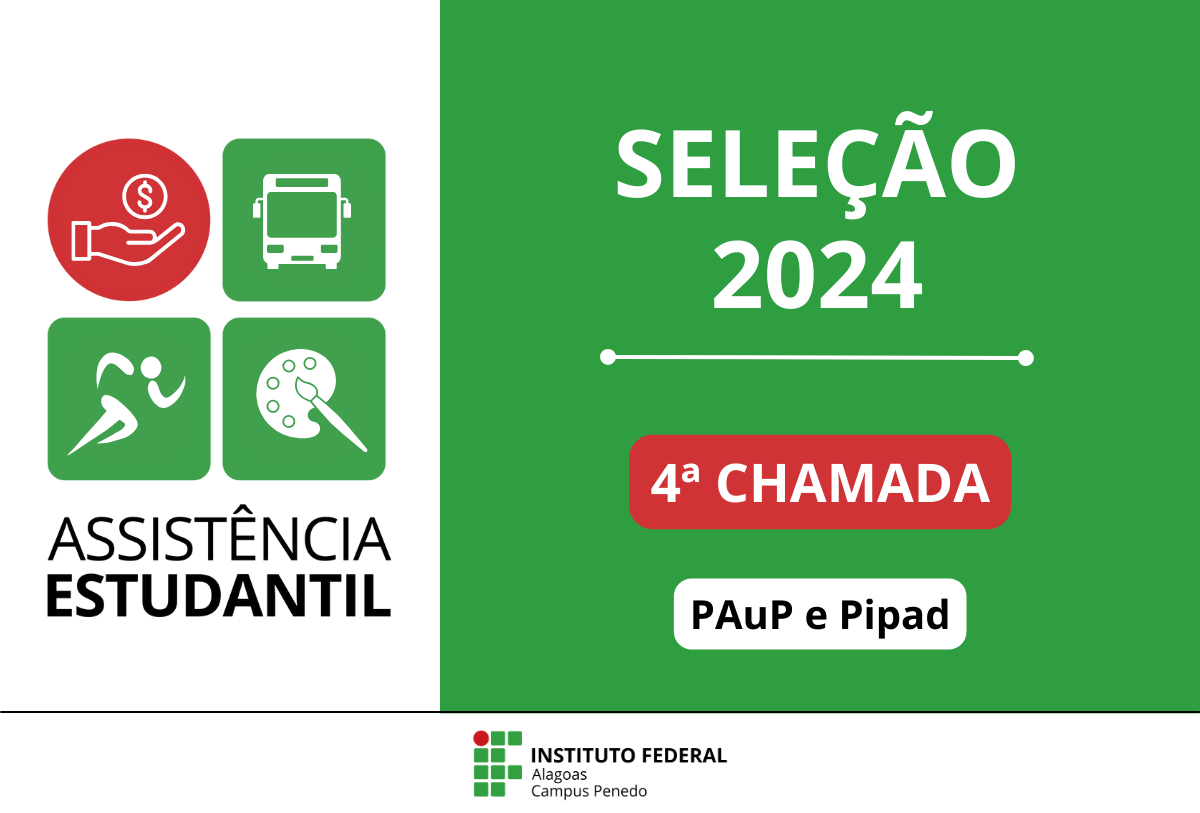 ASSISTÊNCIA
ESTUDANTIL

SELEÇÃO
2024

4ª CHAMADA

PAuP e Pipad

INSTITUTO FEDERAL
Alagoas
Campus Penedo